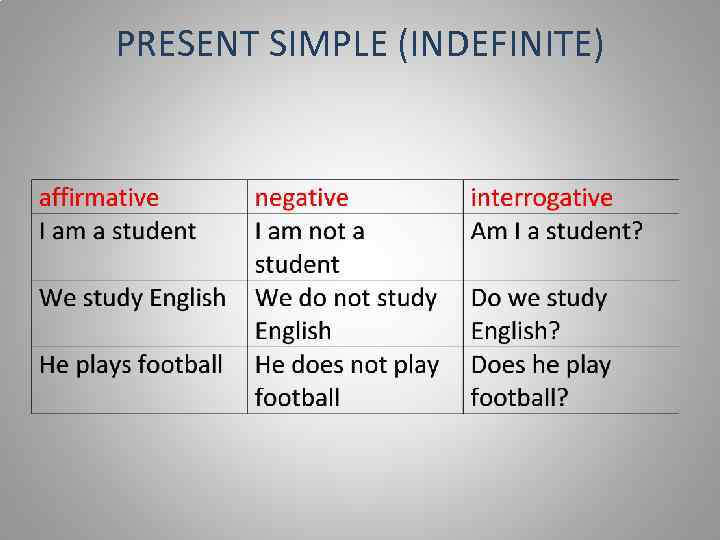 PRESENT SIMPLE (INDEFINITE)

| affirmative | negative | interrogative |
|---|---|---|
| I am a student | I am not a student | Am I a student? |
| We study English | We do not study English | Do we study English? |
| He plays football | He does not play football | Does he play football? |